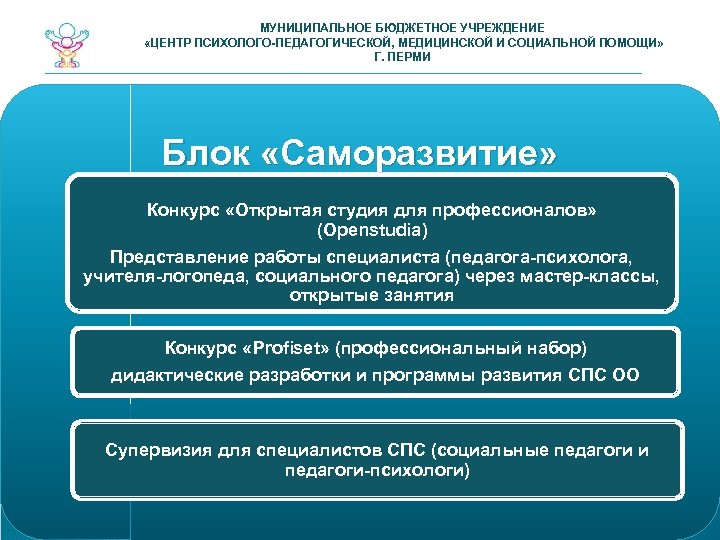 МУНИЦИПАЛЬНОЕ БЮДЖЕТНОЕ УЧРЕЖДЕНИЕ
«ЦЕНТР ПСИХОЛОГО-ПЕДАГОГИЧЕСКОЙ, МЕДИЦИНСКОЙ И СОЦИАЛЬНОЙ ПОМОЩИ»
Г. ПЕРМИ

Блок «Саморазвитие»

Конкурс «Открытая студия для профессионалов» (Openstudia)

Представление работы специалиста (педагога-психолога, учителя-логопеда, социального педагога) через мастер-классы, открытые занятия

Конкурс «Profiset» (профессиональный набор)

дидактические разработки и программы развития СПС ОО

Супервизия для специалистов СПС (социальные педагоги и педагоги-психологи)